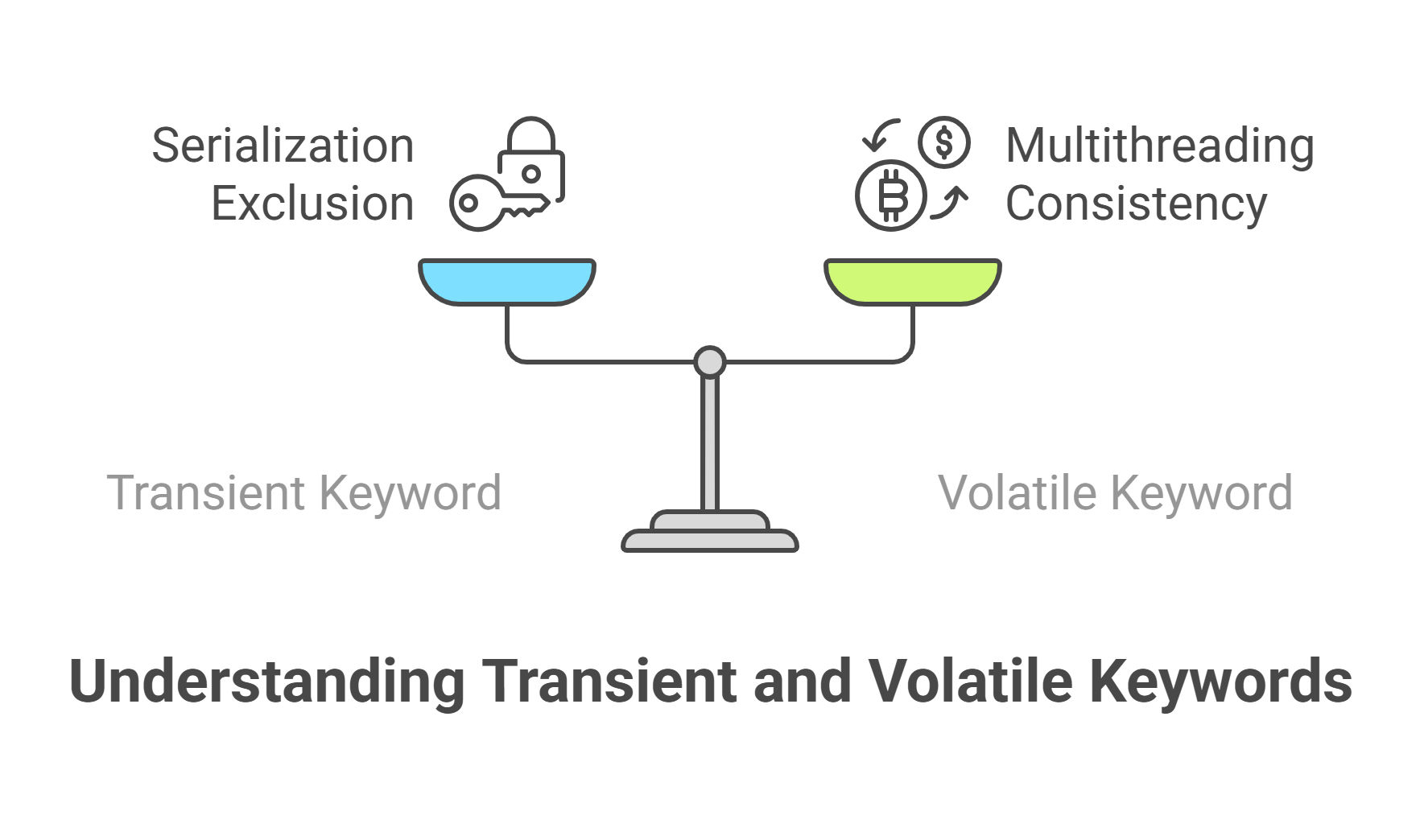 Serialization Exclusion

Multithreading Consistency

Transient Keyword

Volatile Keyword

Understanding Transient and Volatile Keywords